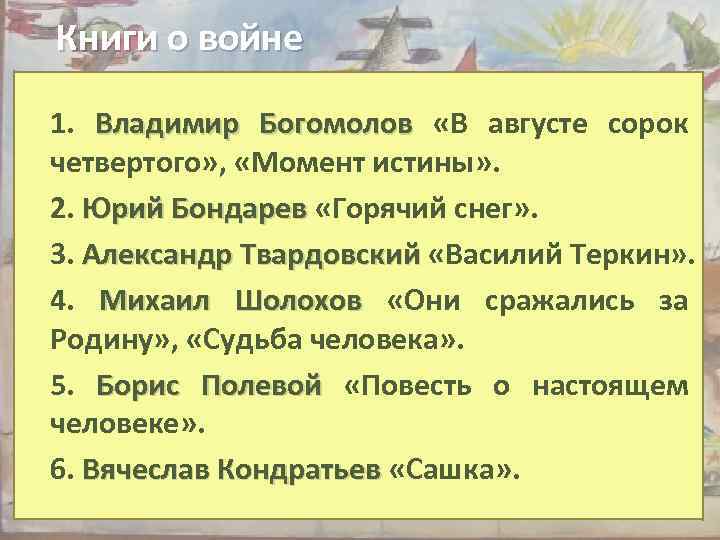 Книги о войне

1. Владимир Богомолов «В августе сорок четвертого», «Момент истины».

2. Юрий Бондарев «Горячий снег».

3. Александр Твардовский «Василий Теркин».

4. Михаил Шолохов «Они сражались за Родину», «Судьба человека».

5. Борис Полевой «Повесть о настоящем человеке».

6. Вячеслав Кондратьев «Сашка».